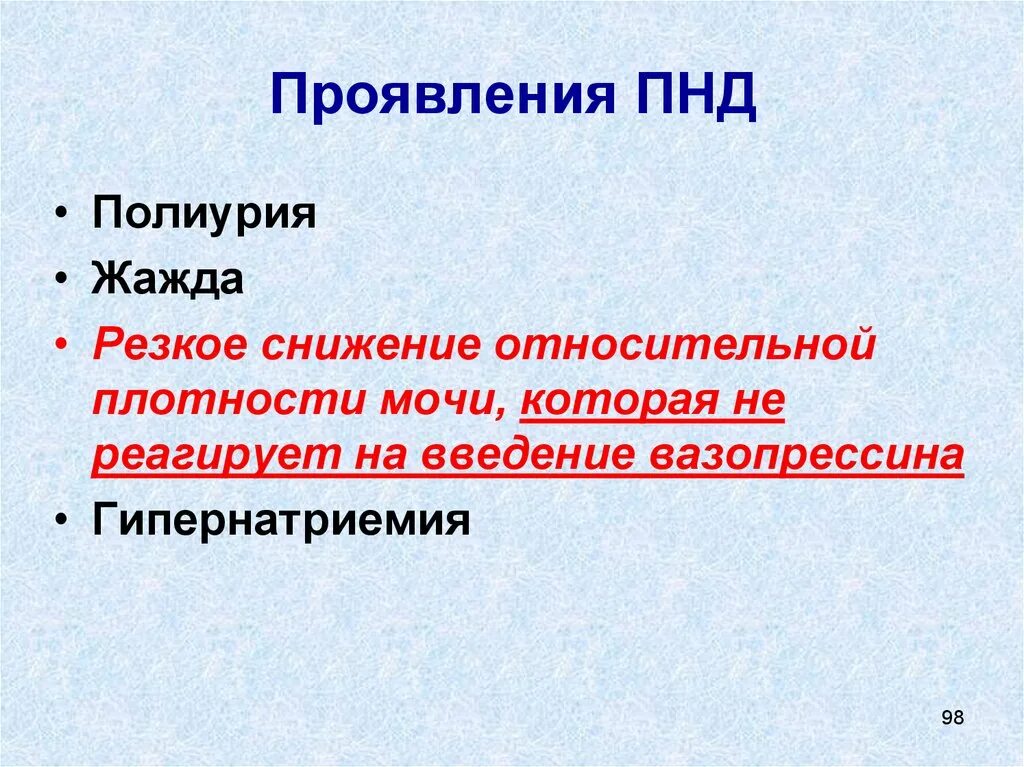 Проявления ПНД

• Полиурия
• Жажда
• Резкое снижение относительной плотности мочи, которая не реагирует на введение вазопрессина
• Гипернатриемия

98